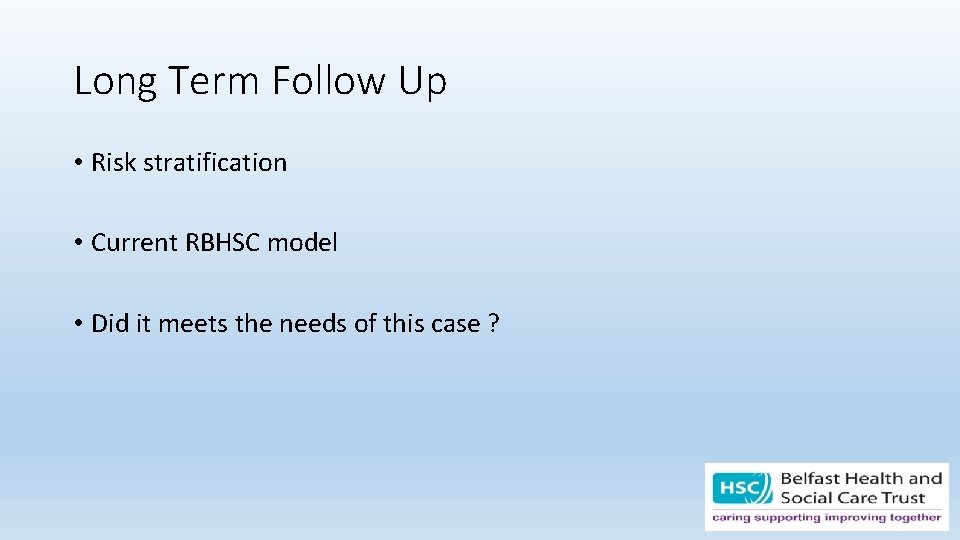 Long Term Follow Up

• Risk stratification

• Current RBHSC model

• Did it meets the needs of this case ?

HSC Belfast Health and Social Care Trust
caring supporting improving together